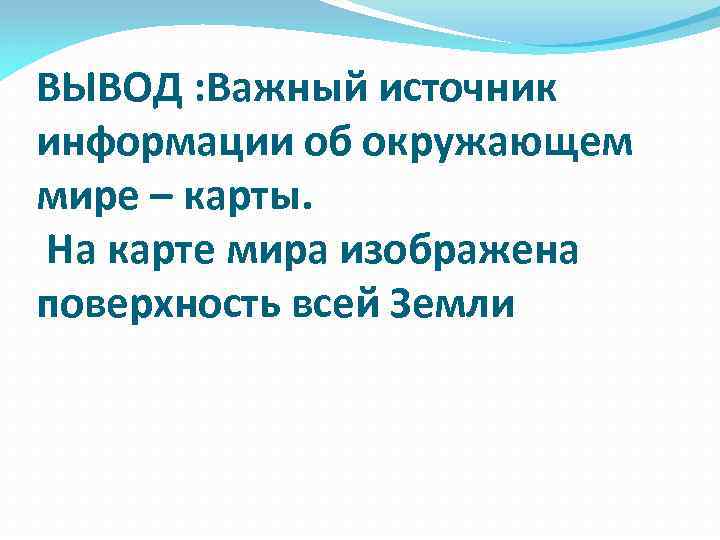 ВЫВОД :Важный источник информации об окружающем мире – карты.

На карте мира изображена поверхность всей Земли